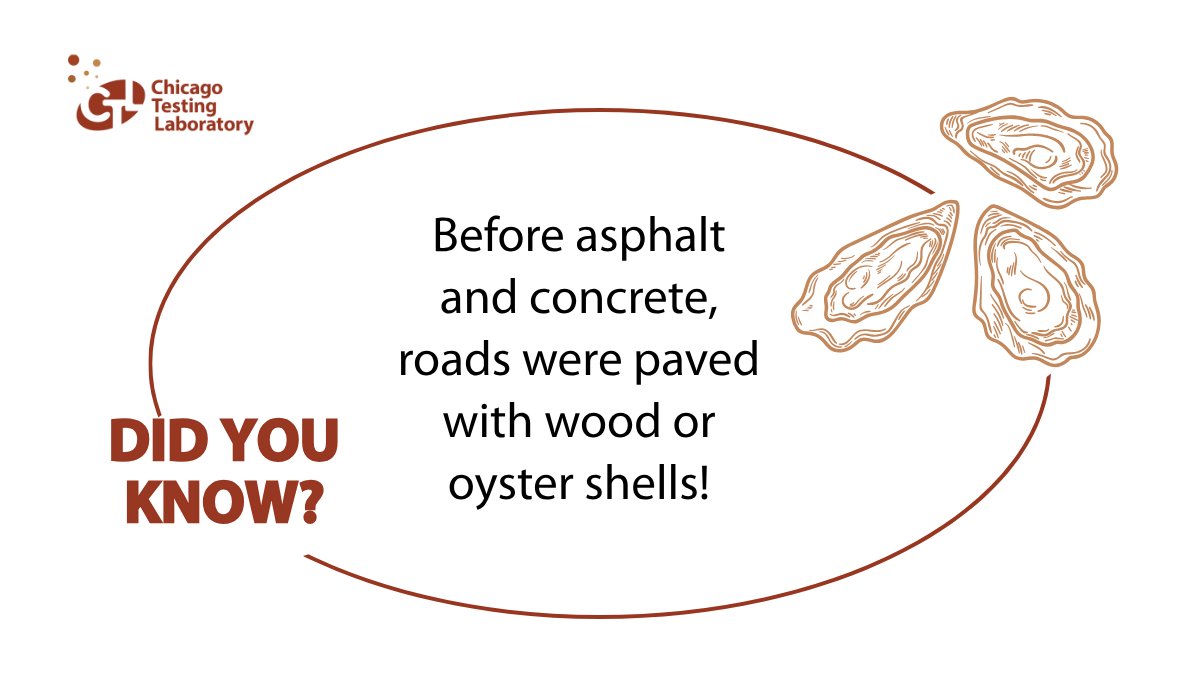 Chicago Testing Laboratory

Before asphalt and concrete, roads were paved with wood or oyster shells!

DID YOU KNOW?